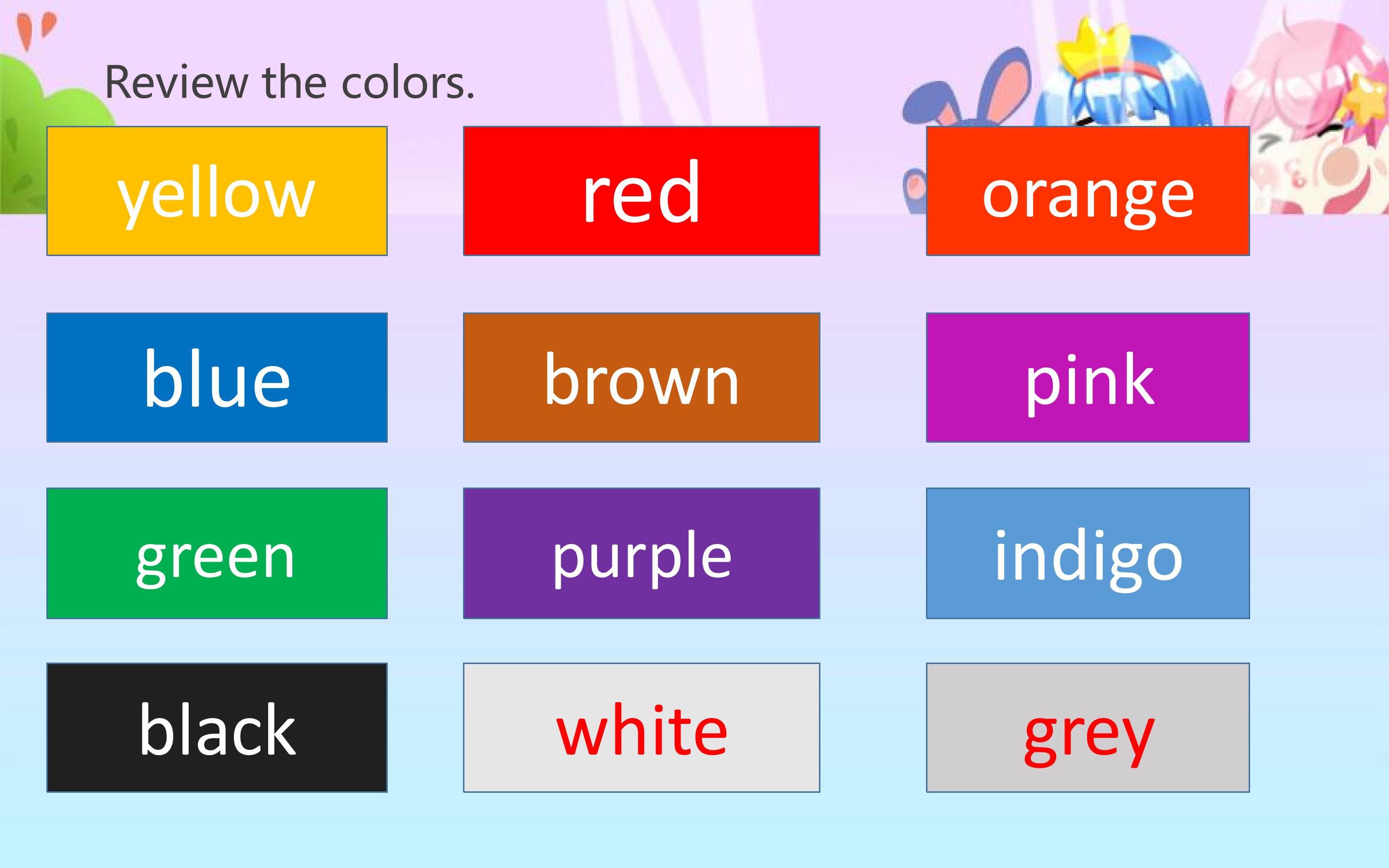 Review the colors.

yellow

red

orange

blue

brown

pink

green

purple

indigo

black

white

grey